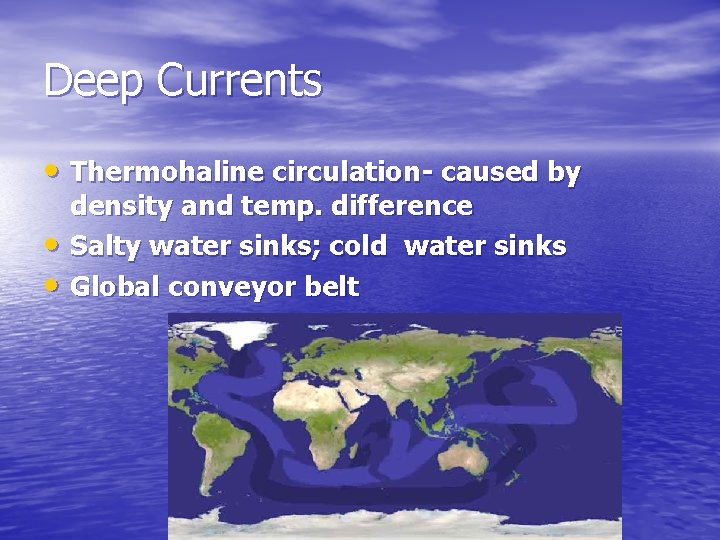 Deep Currents

• Thermohaline circulation- caused by density and temp. difference
• Salty water sinks; cold water sinks
• Global conveyor belt